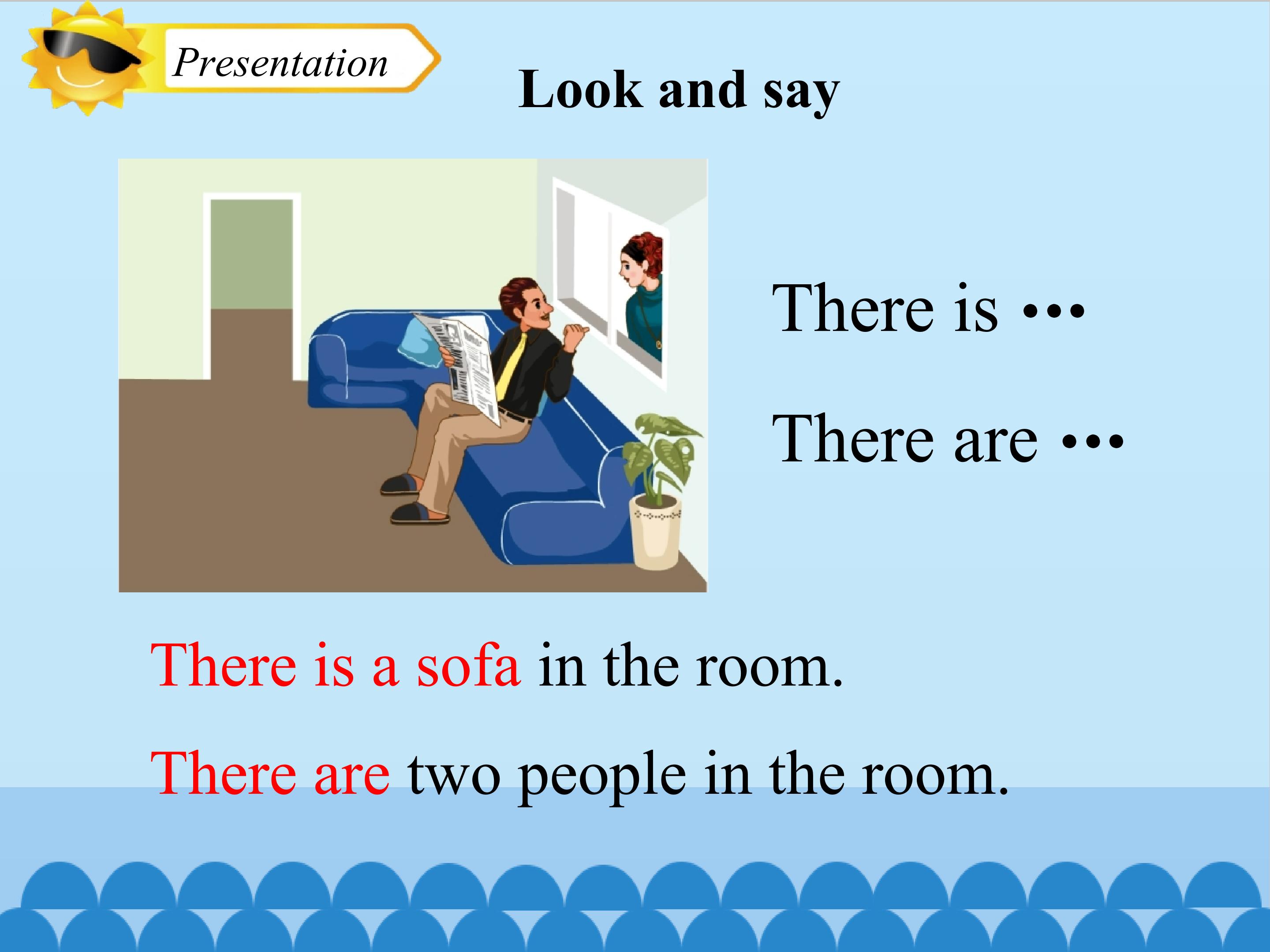 Presentation

Look and say

There is …

There are …

There is a sofa in the room.

There are two people in the room.